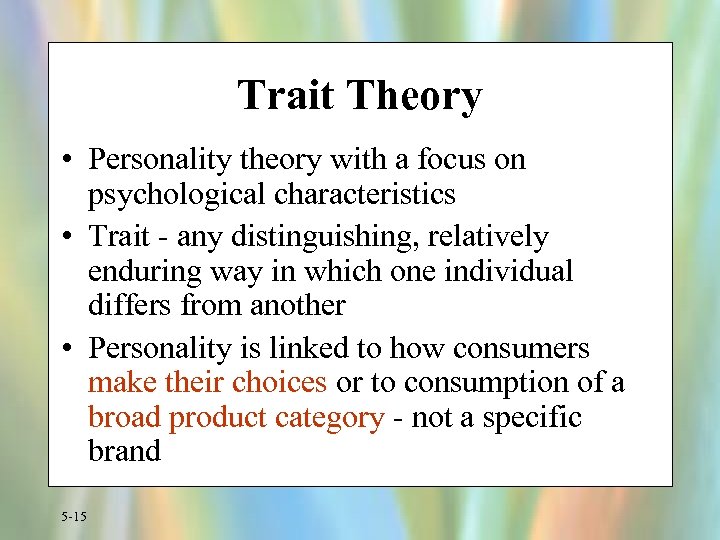 Trait Theory

• Personality theory with a focus on psychological characteristics
• Trait - any distinguishing, relatively enduring way in which one individual differs from another
• Personality is linked to how consumers make their choices or to consumption of a broad product category - not a specific brand

5-15